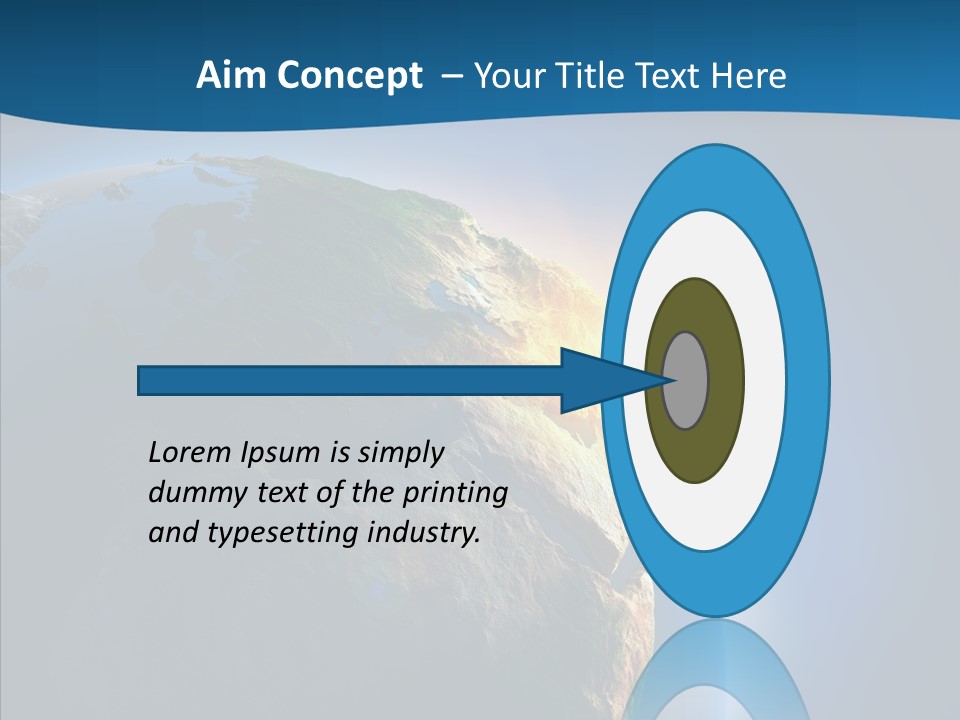 Aim Concept – Your Title Text Here

Lorem Ipsum is simply dummy text of the printing and typesetting industry.